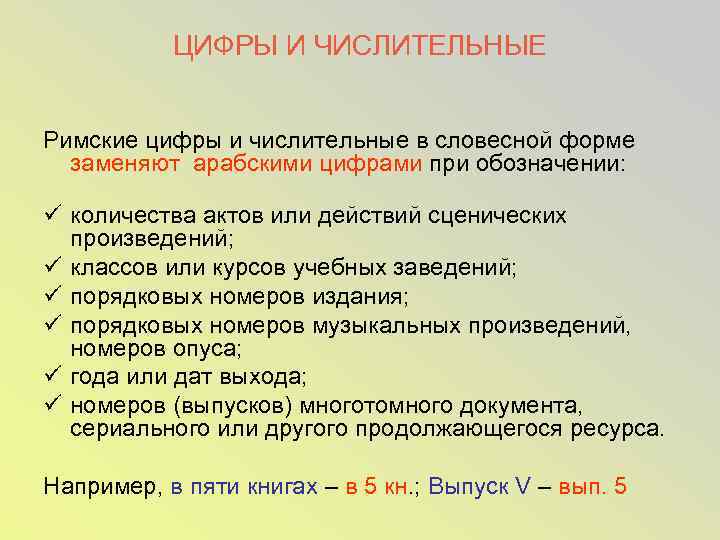 ЦИФРЫ И ЧИСЛИТЕЛЬНЫЕ

Римские цифры и числительные в словесной форме заменяют арабскими цифрами при обозначении:

✓ количества актов или действий сценических произведений;
✓ классов или курсов учебных заведений;
✓ порядковых номеров издания;
✓ порядковых номеров музыкальных произведений, номеров опуса;
✓ года или дат выхода;
✓ номеров (выпусков) многотомного документа, сериального или другого продолжающегося ресурса.

Например, в пяти книгах – в 5 кн.; Выпуск V – вып. 5